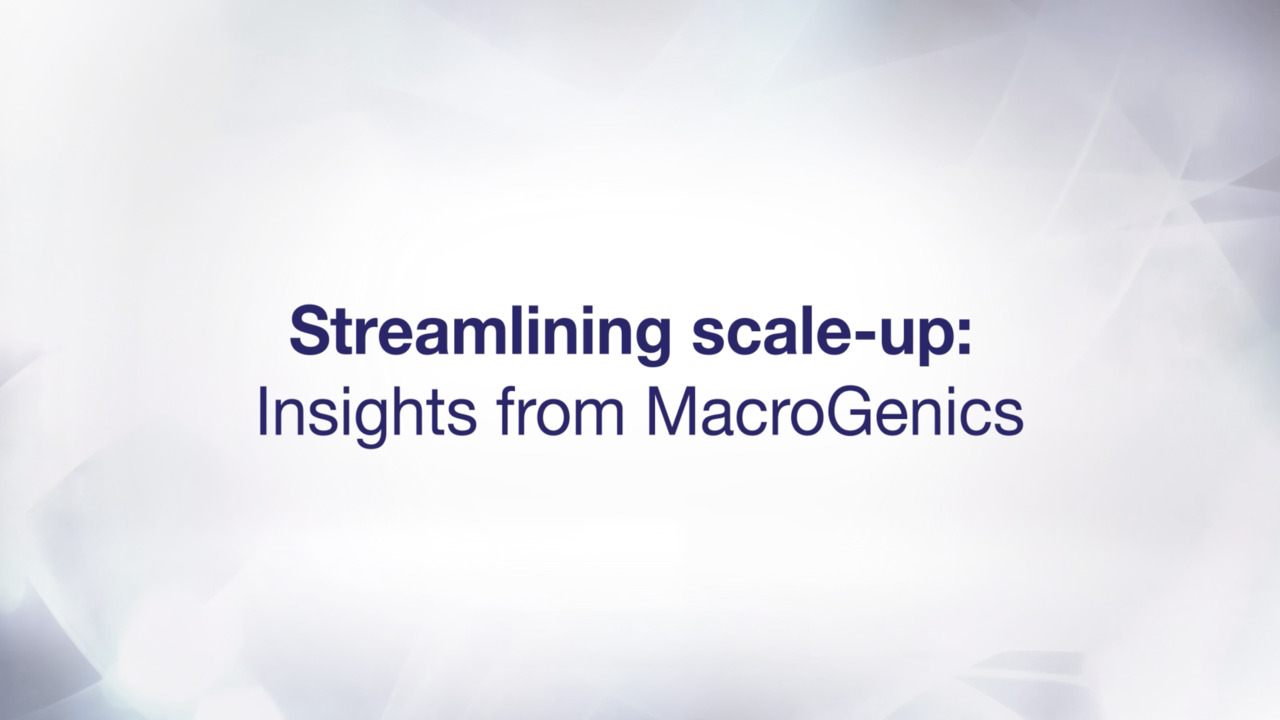 Streamlining scale-up:
Insights from MacroGenics